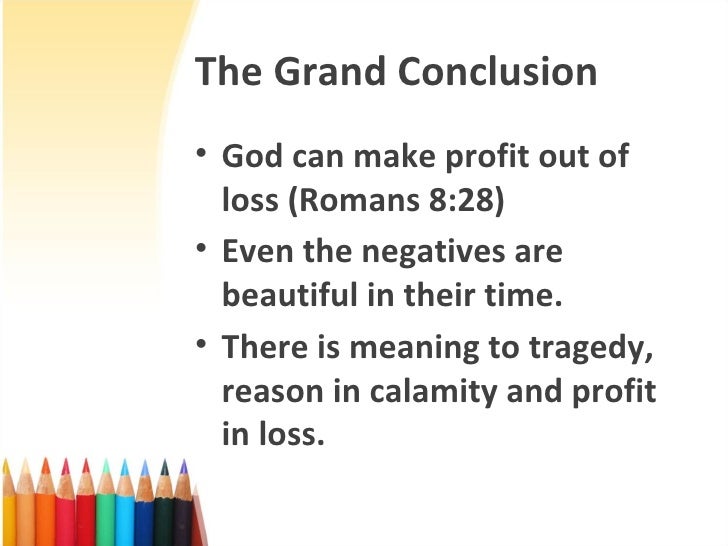 The Grand Conclusion

• God can make profit out of loss (Romans 8:28)
• Even the negatives are beautiful in their time.
• There is meaning to tragedy, reason in calamity and profit in loss.